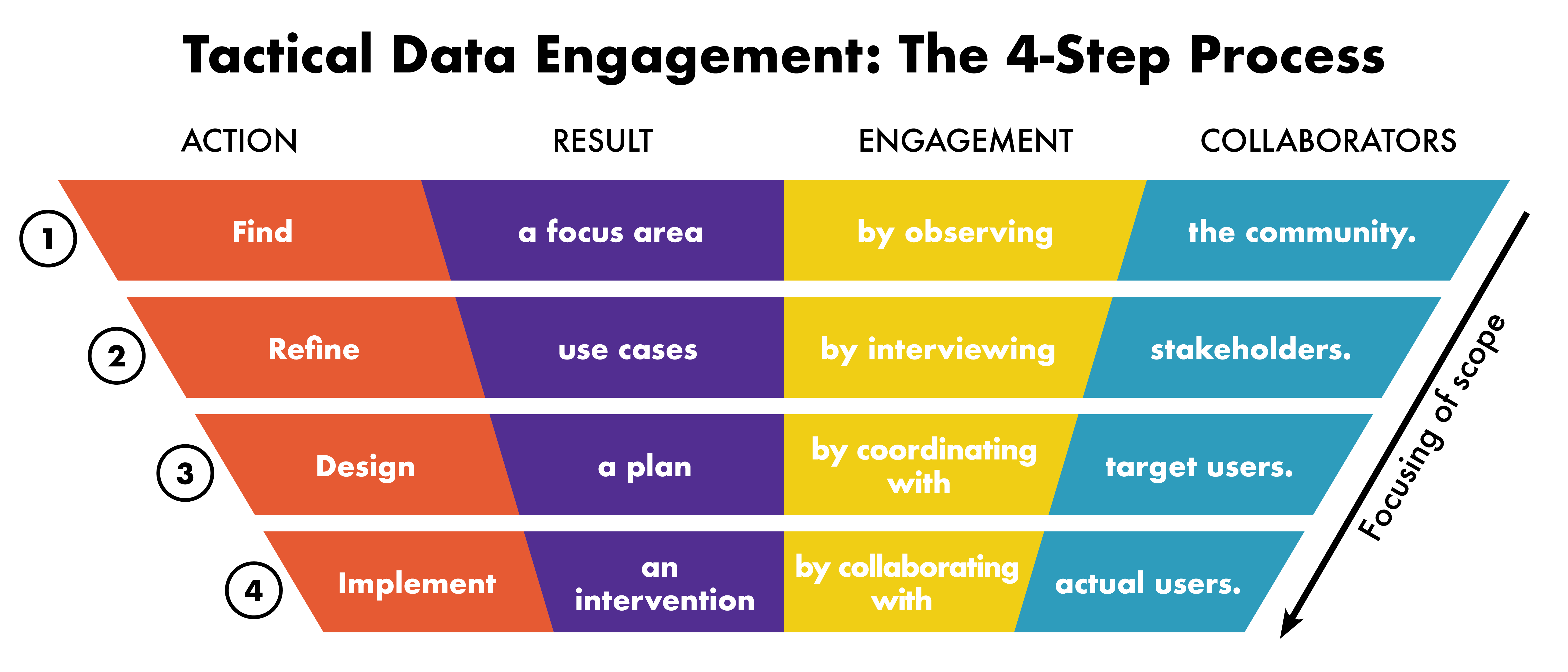 Tactical Data Engagement: The 4-Step Process

| | ACTION | RESULT | ENGAGEMENT | COLLABORATORS |
|---|---|---|---|---|
| 1 | Find | a focus area | by observing | the community. |
| 2 | Refine | use cases | by interviewing | stakeholders. |
| 3 | Design | a plan | by coordinating with | target users. |
| 4 | Implement | an intervention | by collaborating with | actual users. |

Focusing of scope